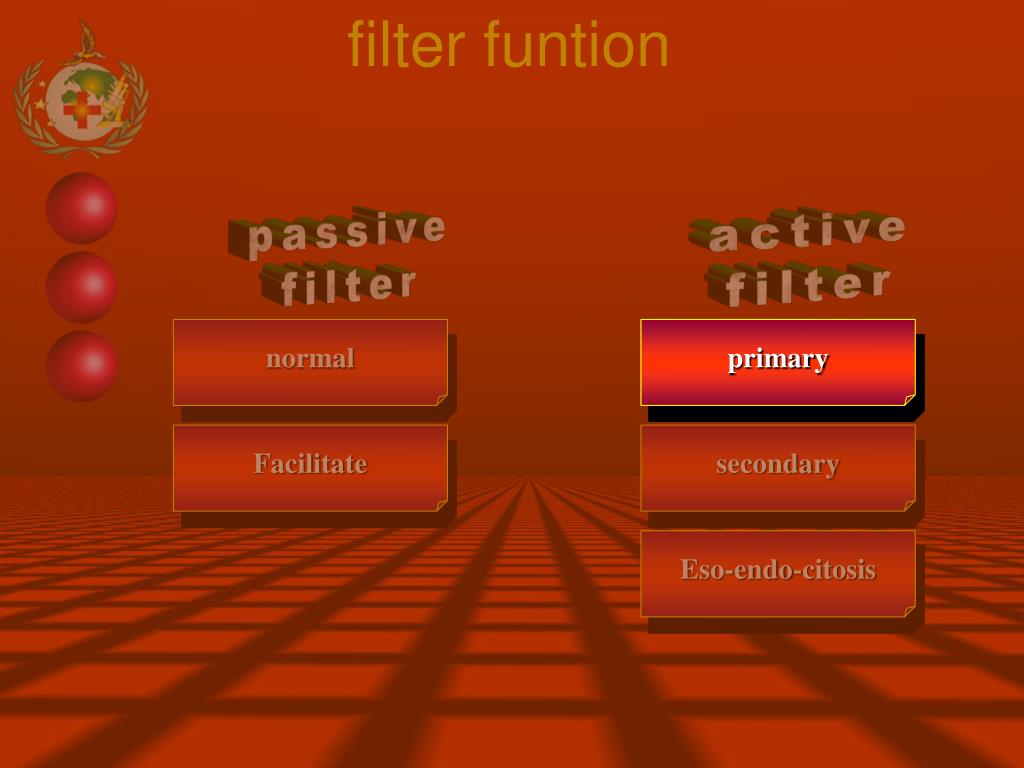 filter funtion

passive filter

normal

Facilitate

active filter

primary

secondary

Eso-endo-citosis